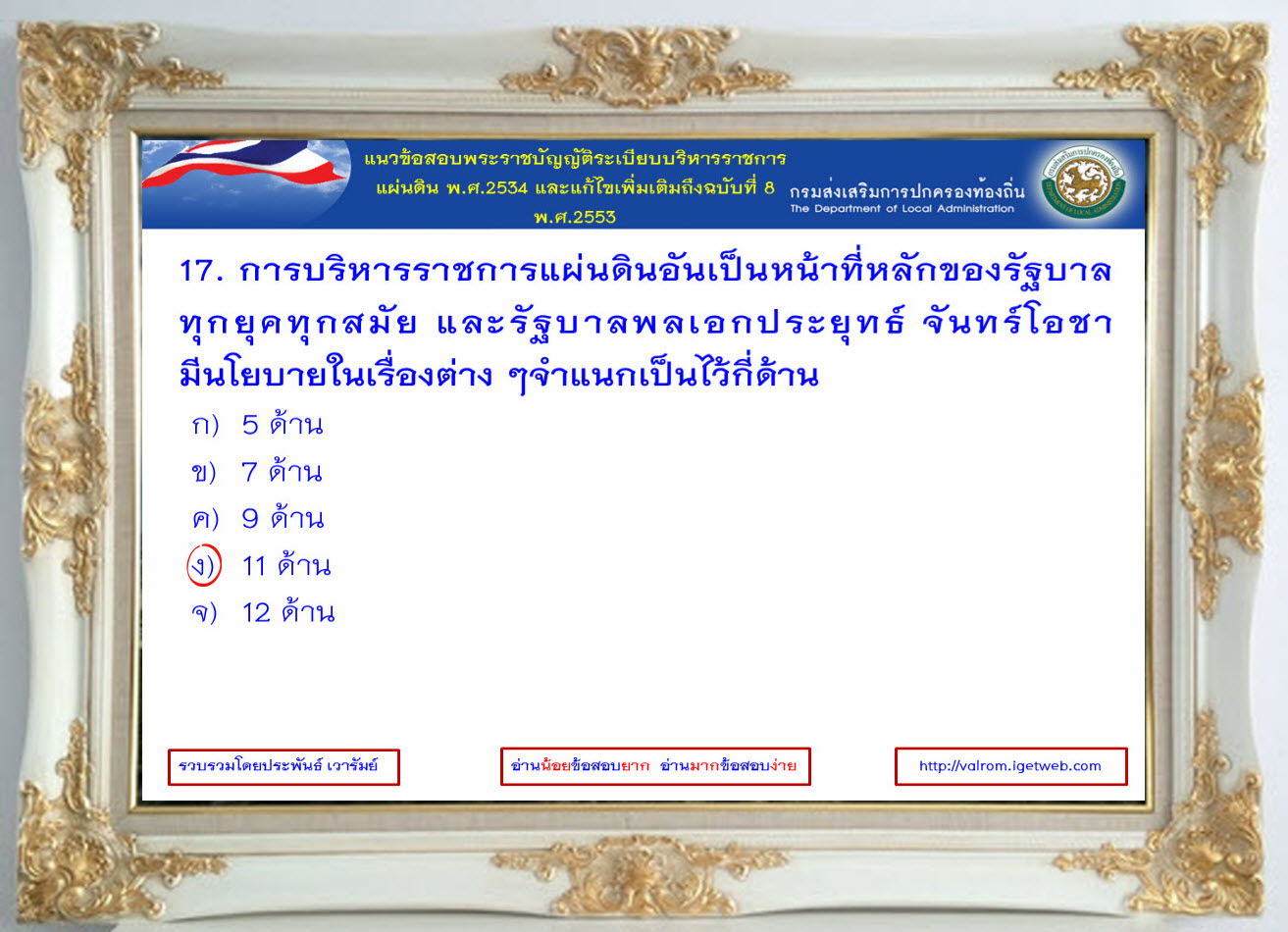 แนวข้อสอบพระราชบัญญัติระเบียบบริหารราชการแผ่นดิน พ.ศ.2534 และแก้ไขเพิ่มเติมถึงฉบับที่ 8 พ.ศ.2553

กรมส่งเสริมการปกครองท้องถิ่น
The Department of Local Administration

17. การบริหารราชการแผ่นดินอันเป็นหน้าที่หลักของรัฐบาลทุกยุคทุกสมัย และรัฐบาลพลเอกประยุทธ์ จันทร์โอชา มีนโยบายในเรื่องต่าง ๆจำแนกเป็นไว้กี่ด้าน

ก) 5 ด้าน
ข) 7 ด้าน
ค) 9 ด้าน
ง) 11 ด้าน
จ) 12 ด้าน

รวบรวมโดยประพันธ์ เวารัมย์

อ่านน้อยข้อสอบยาก อ่านมากข้อสอบง่าย

http://valrom.igetweb.com